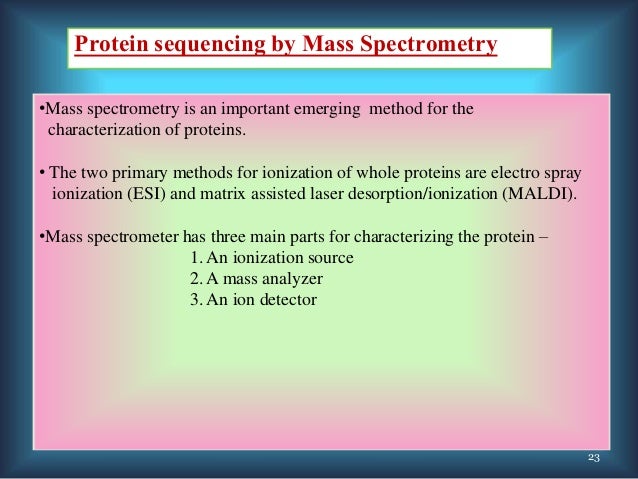 Protein sequencing by Mass Spectrometry

•Mass spectrometry is an important emerging method for the characterization of proteins.

• The two primary methods for ionization of whole proteins are electro spray ionization (ESI) and matrix assisted laser desorption/ionization (MALDI).

•Mass spectrometer has three main parts for characterizing the protein –
1. An ionization source
2. A mass analyzer
3. An ion detector

23